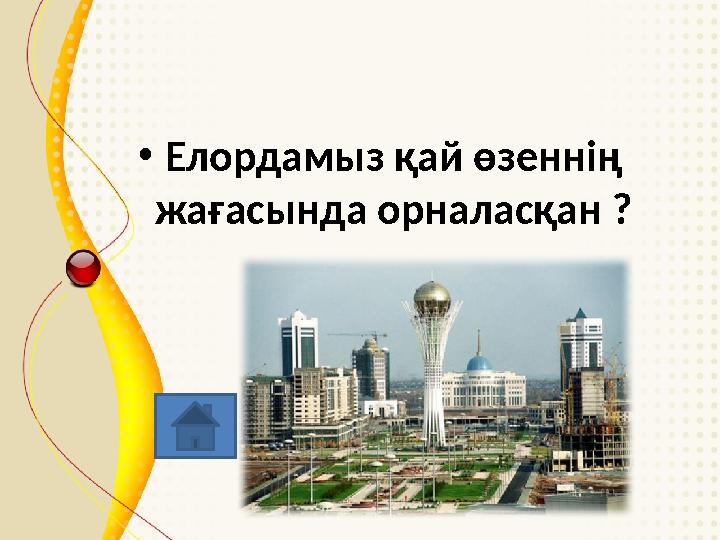 • Елордамыз қай өзеннің жағасында орналасқан ?